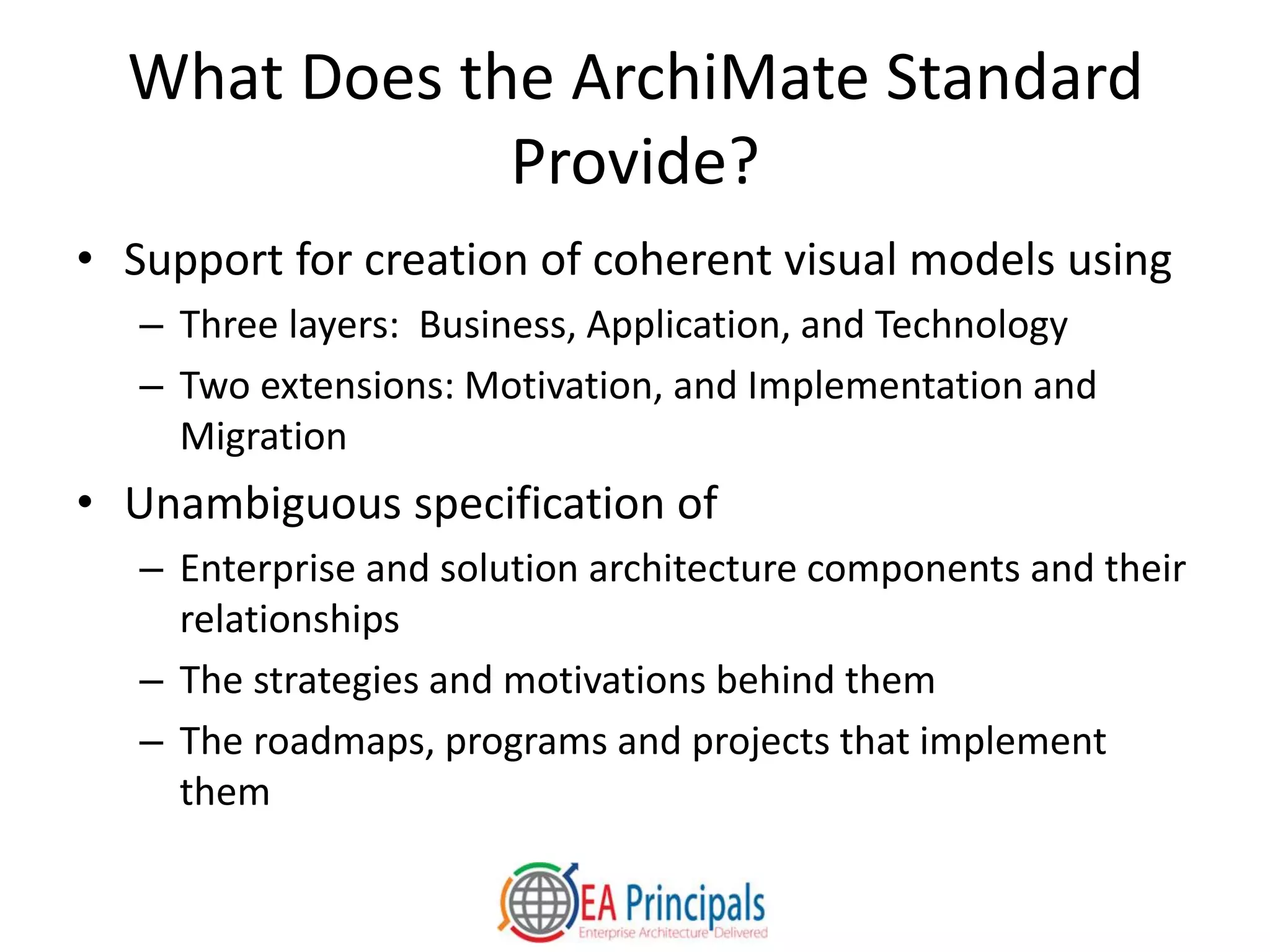 What Does the ArchiMate Standard Provide?

• Support for creation of coherent visual models using
– Three layers: Business, Application, and Technology
– Two extensions: Motivation, and Implementation and Migration

• Unambiguous specification of
– Enterprise and solution architecture components and their relationships
– The strategies and motivations behind them
– The roadmaps, programs and projects that implement them

EA Principals
Enterprise Architecture Delivered